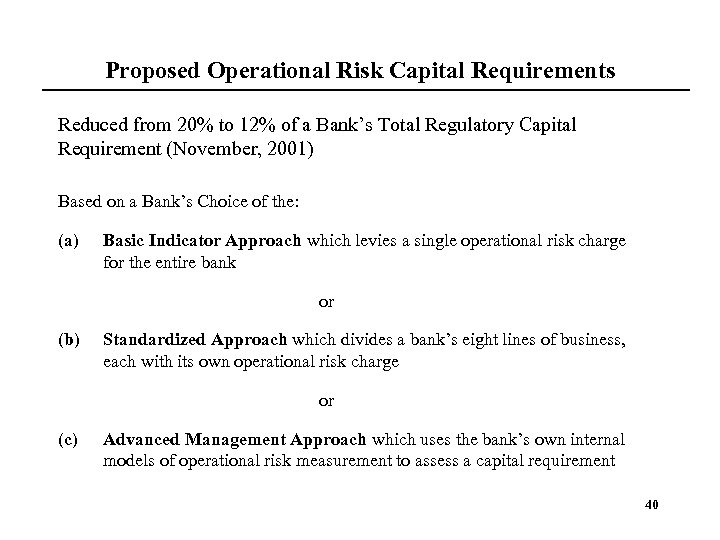 Proposed Operational Risk Capital Requirements

Reduced from 20% to 12% of a Bank's Total Regulatory Capital Requirement (November, 2001)

Based on a Bank's Choice of the:

(a) Basic Indicator Approach which levies a single operational risk charge for the entire bank

or

(b) Standardized Approach which divides a bank's eight lines of business, each with its own operational risk charge

or

(c) Advanced Management Approach which uses the bank's own internal models of operational risk measurement to assess a capital requirement

40